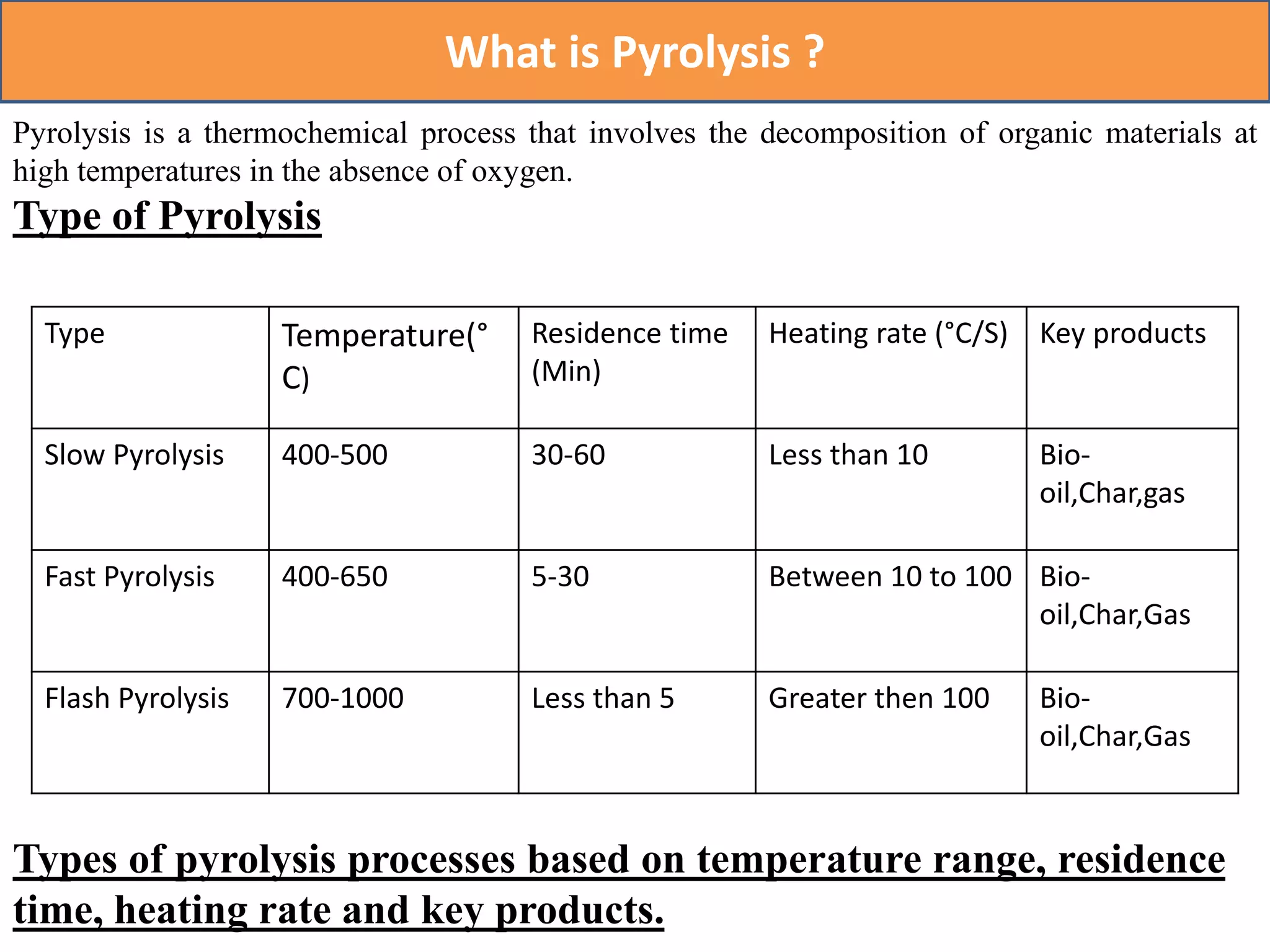 What is Pyrolysis ?

Pyrolysis is a thermochemical process that involves the decomposition of organic materials at high temperatures in the absence of oxygen.

Type of Pyrolysis

| Type | Temperature(°C) | Residence time (Min) | Heating rate (°C/S) | Key products |
|---|---|---|---|---|
| Slow Pyrolysis | 400-500 | 30-60 | Less than 10 | Bio-oil,Char,gas |
| Fast Pyrolysis | 400-650 | 5-30 | Between 10 to 100 | Bio-oil,Char,Gas |
| Flash Pyrolysis | 700-1000 | Less than 5 | Greater then 100 | Bio-oil,Char,Gas |

Types of pyrolysis processes based on temperature range, residence time, heating rate and key products.